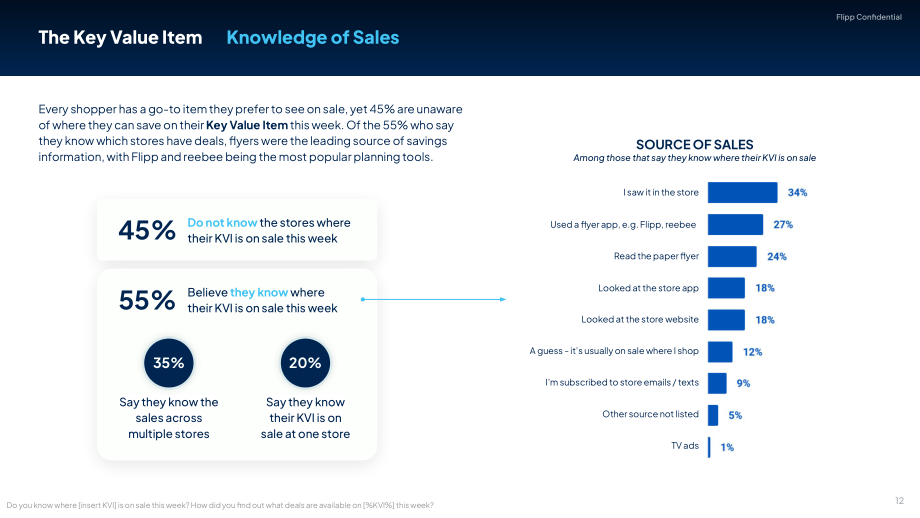 Flipp Confidential

The Key Value Item Knowledge of Sales

Every shopper has a go-to item they prefer to see on sale, yet 45% are unaware of where they can save on their Key Value Item this week. Of the 55% who say they know which stores have deals, flyers were the leading source of savings information, with Flipp and reebee being the most popular planning tools.

45% Do not know the stores where their KVI is on sale this week

55% Believe they know where their KVI is on sale this week

35%
Say they know the sales across multiple stores

20%
Say they know their KVI is on sale at one store

SOURCE OF SALES
Among those that say they know where their KVI is on sale

I saw it in the store 34%
Used a flyer app, e.g. Flipp, reebee 27%
Read the paper flyer 24%
Looked at the store app 18%
Looked at the store website 18%
A guess - it's usually on sale where I shop 12%
I'm subscribed to store emails / texts 9%
Other source not listed 5%
TV ads 1%

Do you know where [insert KVI] is on sale this week? How did you find out what deals are available on [%KVI%] this week?

12